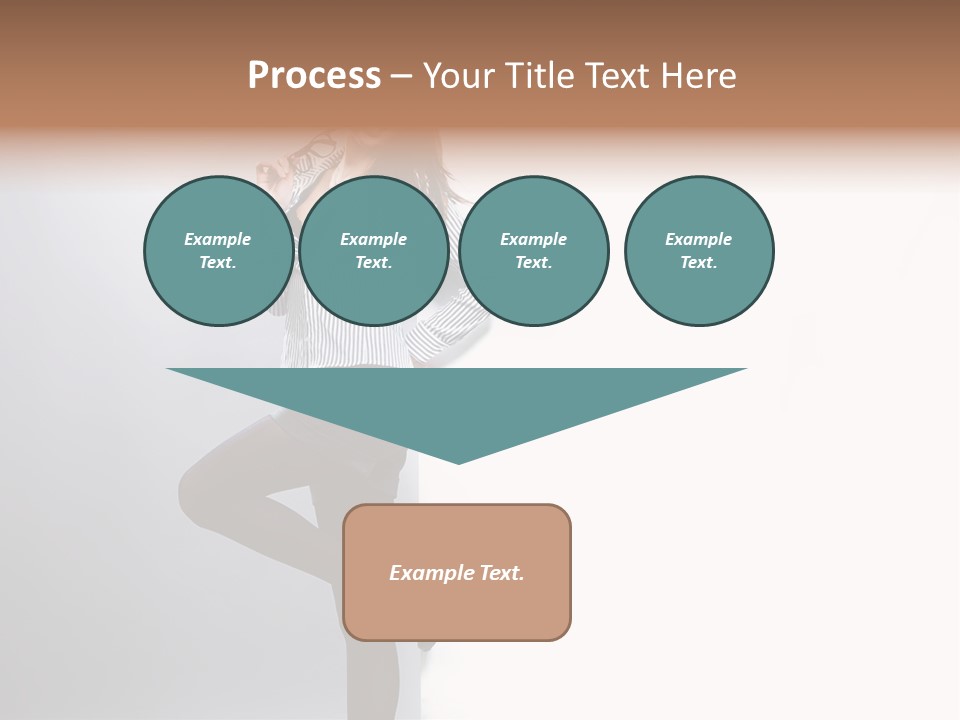 Process – Your Title Text Here

Example Text.

Example Text.

Example Text.

Example Text.

Example Text.